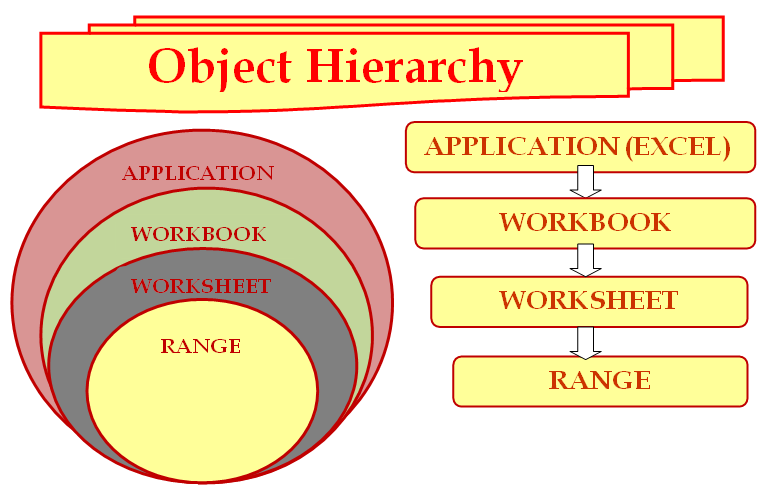 Object Hierarchy

APPLICATION

WORKBOOK

WORKSHEET

RANGE

APPLICATION (EXCEL)

WORKBOOK

WORKSHEET

RANGE